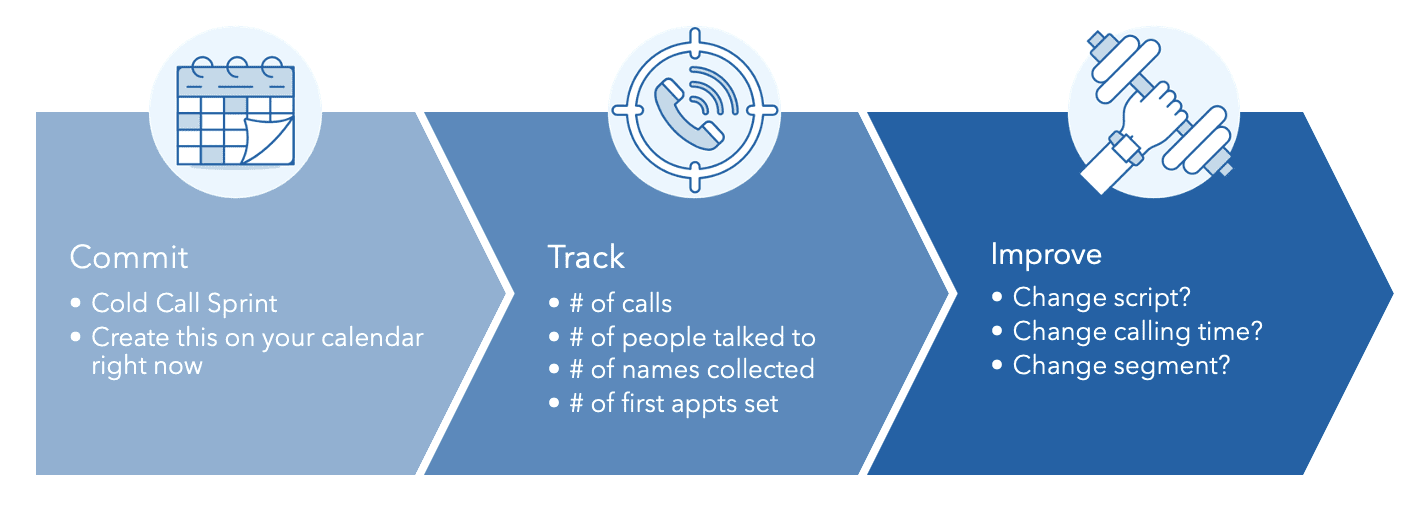 Commit
• Cold Call Sprint
• Create this on your calendar right now

Track
• # of calls
• # of people talked to
• # of names collected
• # of first appts set

Improve
• Change script?
• Change calling time?
• Change segment?